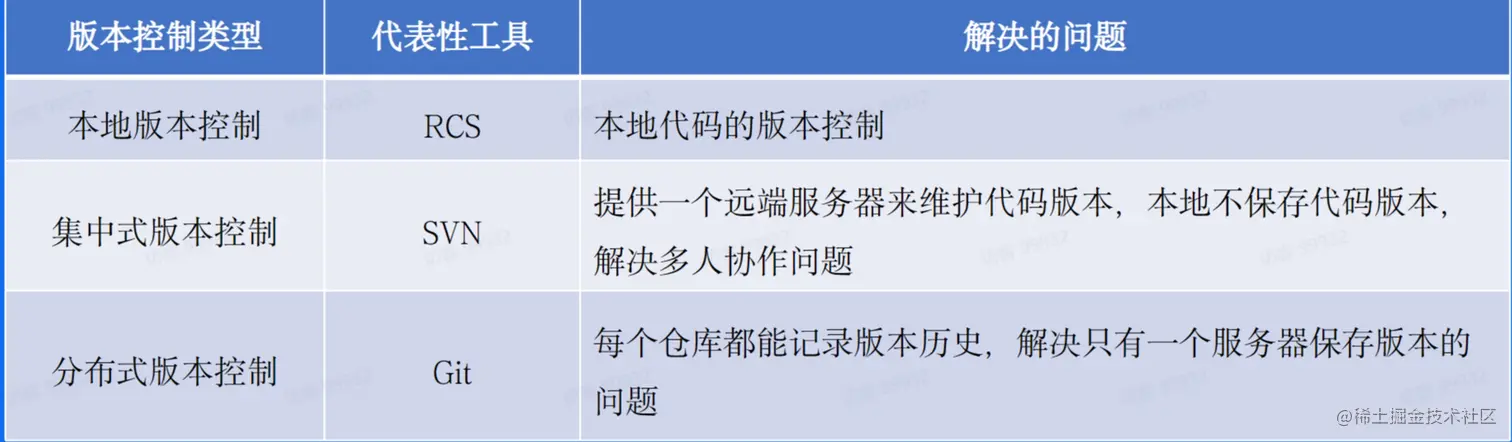 | 版本控制类型 | 代表性工具 | 解决的问题 |
|---|---|---|
| 本地版本控制 | RCS | 本地代码的版本控制 |
| 集中式版本控制 | SVN | 提供一个远端服务器来维护代码版本，本地不保存代码版本，解决多人协作问题 |
| 分布式版本控制 | Git | 每个仓库都能记录版本历史，解决只有一个服务器保存版本的问题 |

@稀土掘金技术社区